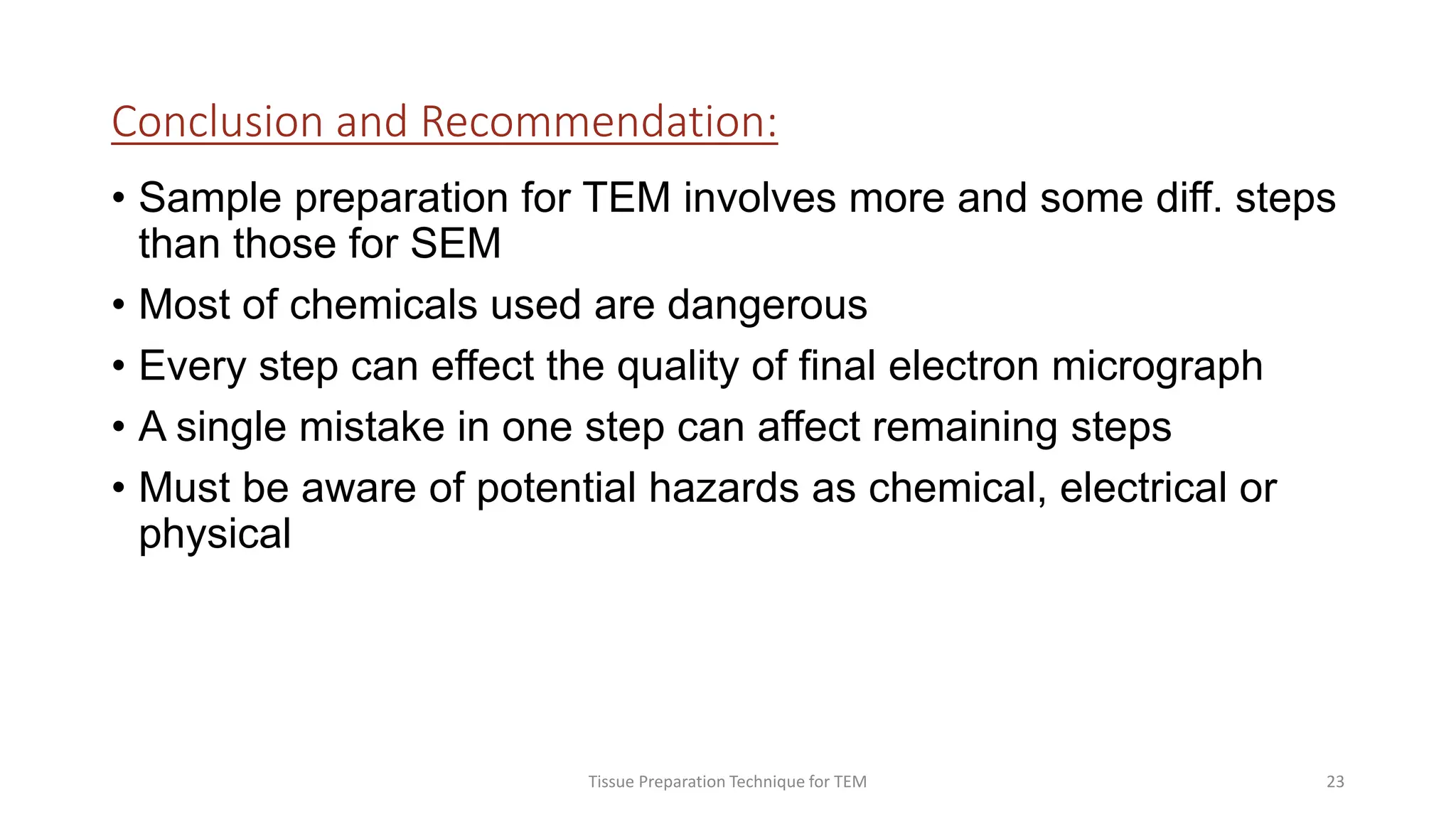 Conclusion and Recommendation:

• Sample preparation for TEM involves more and some diff. steps than those for SEM

• Most of chemicals used are dangerous

• Every step can effect the quality of final electron micrograph

• A single mistake in one step can affect remaining steps

• Must be aware of potential hazards as chemical, electrical or physical

Tissue Preparation Technique for TEM

23